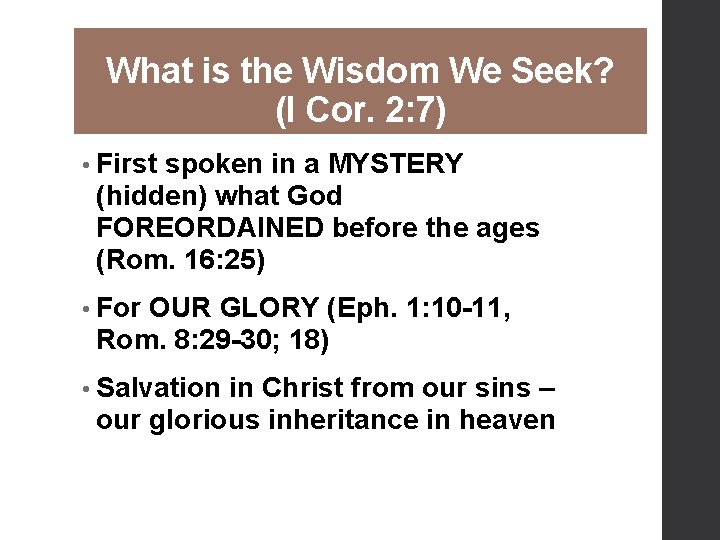 What is the Wisdom We Seek? (I Cor. 2:7)

• First spoken in a MYSTERY (hidden) what God FOREORDAINED before the ages (Rom. 16:25)

• For OUR GLORY (Eph. 1:10-11, Rom. 8:29-30; 18)

• Salvation in Christ from our sins – our glorious inheritance in heaven